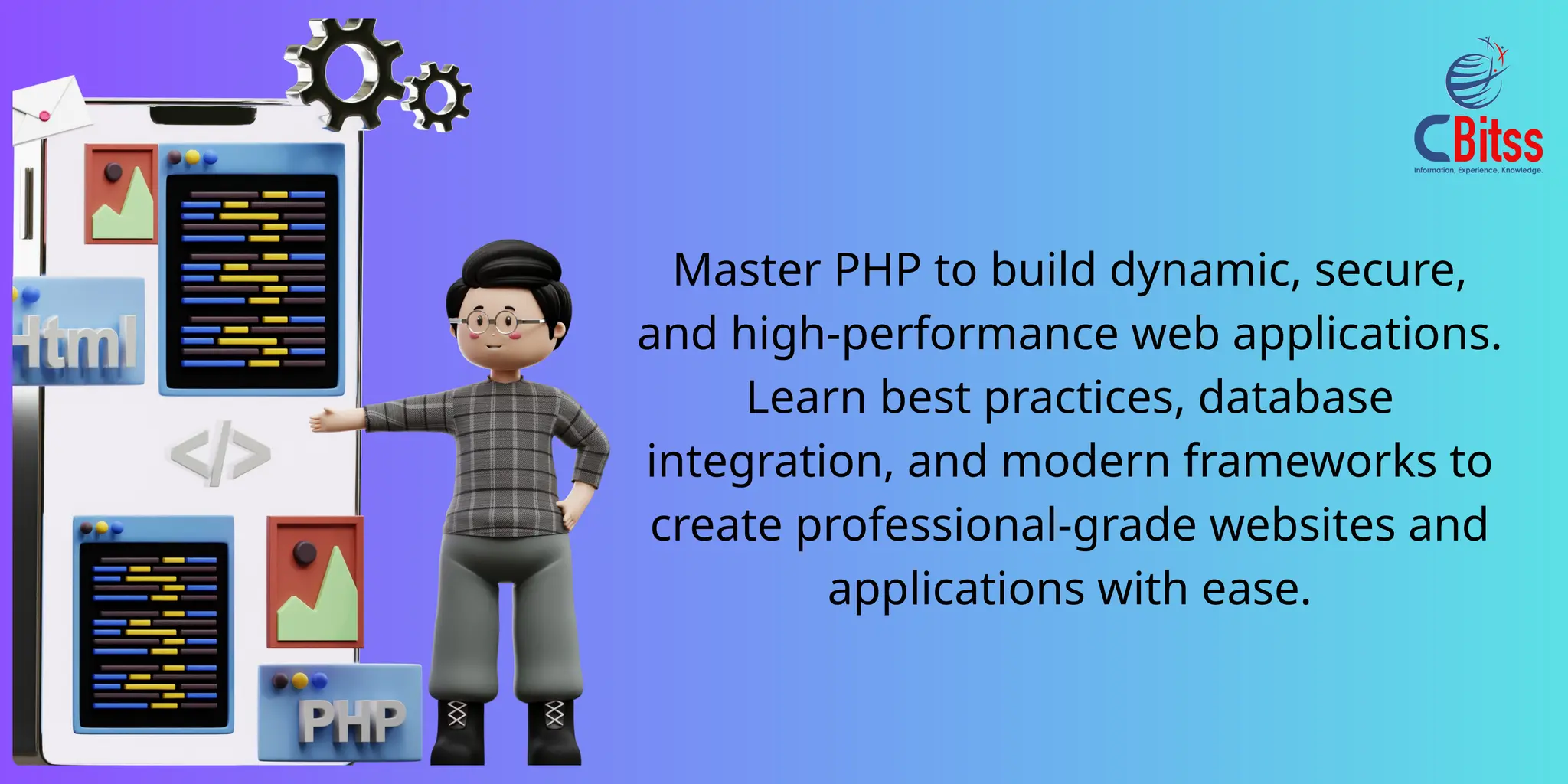 Html

</>

PHP

CBitss
Information, Experience, Knowledge.

Master PHP to build dynamic, secure, and high-performance web applications. Learn best practices, database integration, and modern frameworks to create professional-grade websites and applications with ease.